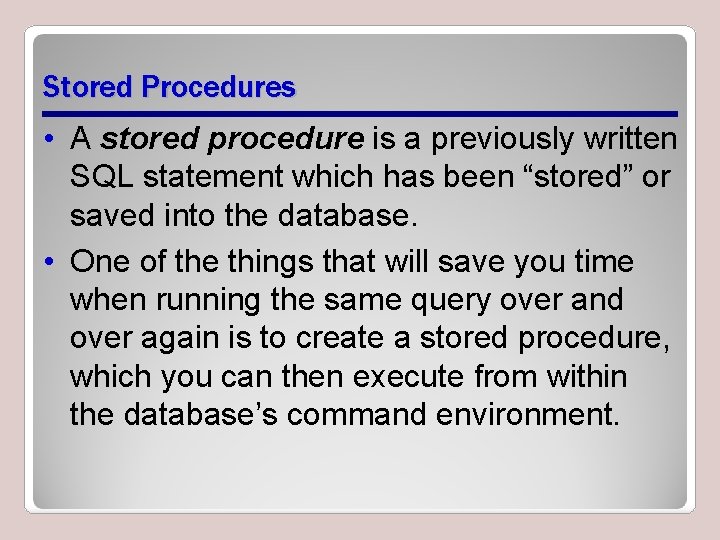 Stored Procedures

• A stored procedure is a previously written SQL statement which has been “stored” or saved into the database.

• One of the things that will save you time when running the same query over and over again is to create a stored procedure, which you can then execute from within the database’s command environment.